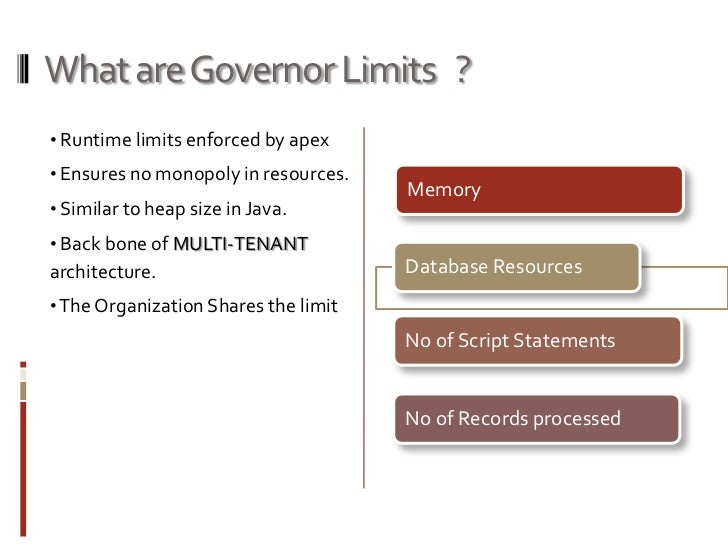 What are Governor Limits ?

• Runtime limits enforced by apex

• Ensures no monopoly in resources.

• Similar to heap size in Java.

• Back bone of MULTI-TENANT architecture.

• The Organization Shares the limit

Memory

Database Resources

No of Script Statements

No of Records processed